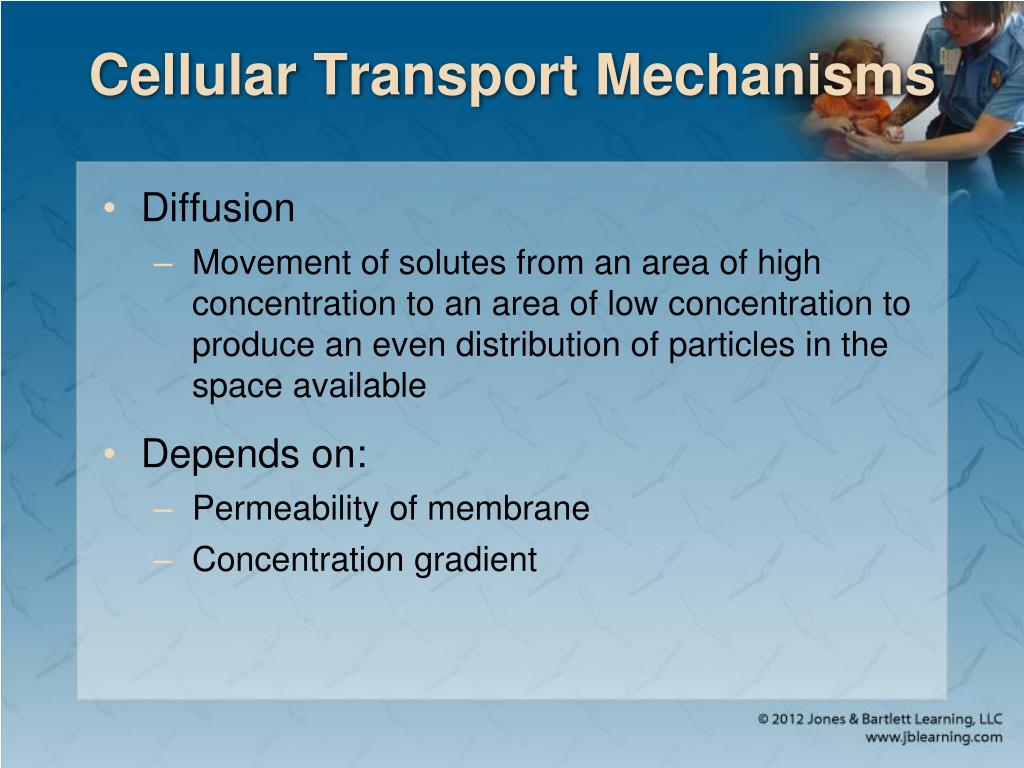 Cellular Transport Mechanisms

• Diffusion
– Movement of solutes from an area of high concentration to an area of low concentration to produce an even distribution of particles in the space available

• Depends on:
– Permeability of membrane
– Concentration gradient

© 2012 Jones & Bartlett Learning, LLC
www.jblearning.com